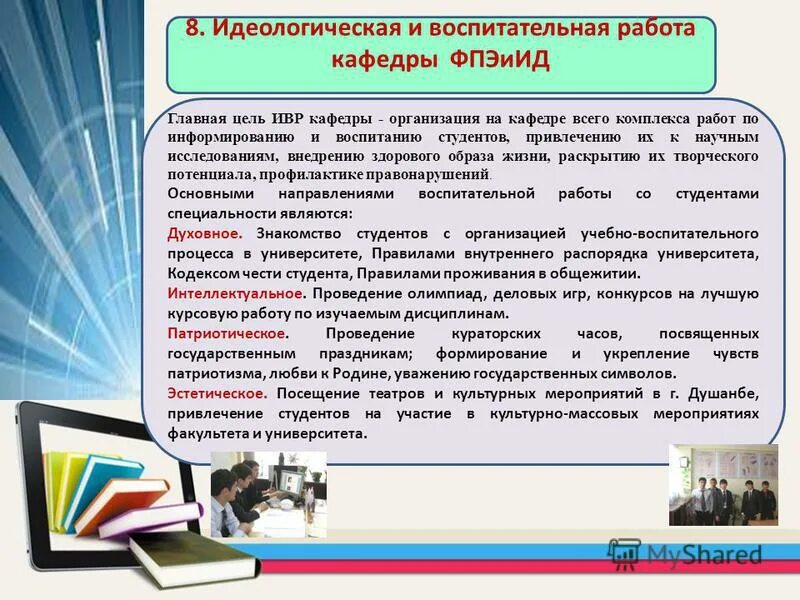 8. Идеологическая и воспитательная работа кафедры ФПЭиИД

Главная цель ИВР кафедры - организация на кафедре всего комплекса работ по информированию и воспитанию студентов, привлечению их к научным исследованиям, внедрению здорового образа жизни, раскрытию их творческого потенциала, профилактике правонарушений.

Основными направлениями воспитательной работы со студентами специальности являются:

Духовное. Знакомство студентов с организацией учебно-воспитательного процесса в университете, Правилами внутреннего распорядка университета, Кодексом чести студента, Правилами проживания в общежитии.

Интеллектуальное. Проведение олимпиад, деловых игр, конкурсов на лучшую курсовую работу по изучаемым дисциплинам.

Патриотическое. Проведение кураторских часов, посвященных государственным праздникам; формирование и укрепление чувств патриотизма, любви к Родине, уважению государственных символов.

Эстетическое. Посещение театров и культурных мероприятий в г. Душанбе, привлечение студентов на участие в культурно-массовых мероприятиях факультета и университета.

MyShared